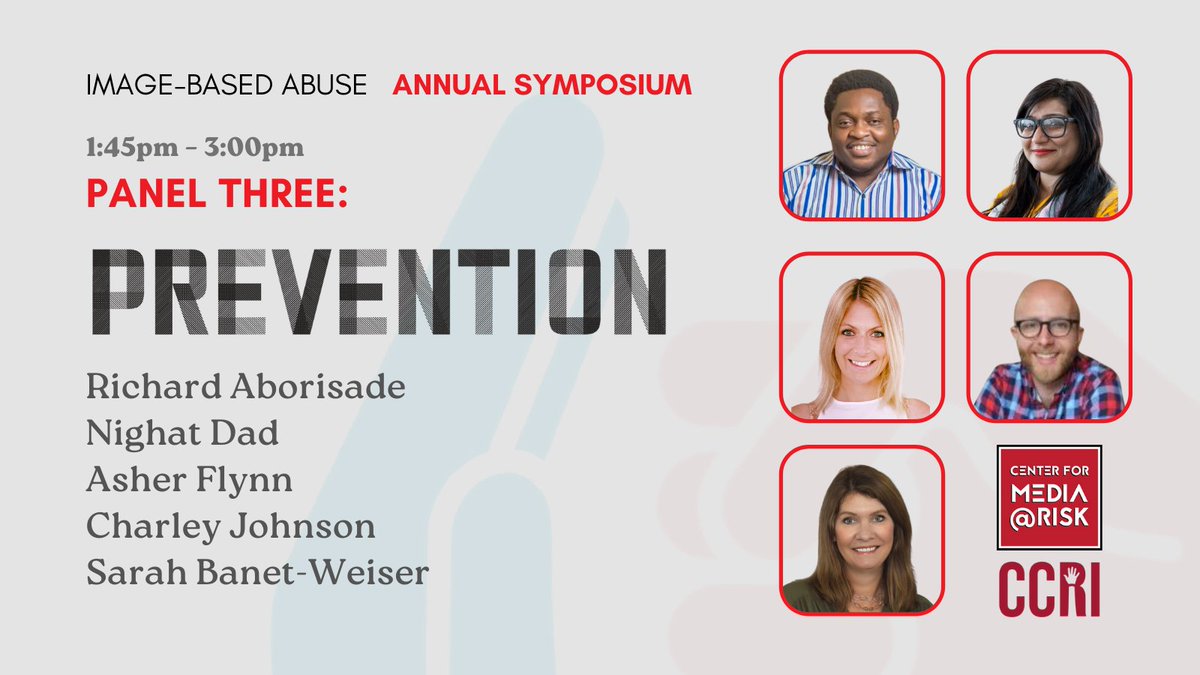 IMAGE-BASED ABUSE ANNUAL SYMPOSIUM

1:45pm - 3:00pm

PANEL THREE:

PREVENTION

Richard Aborisade
Nighat Dad
Asher Flynn
Charley Johnson
Sarah Banet-Weiser

CENTER FOR MEDIA @RISK

CCRI